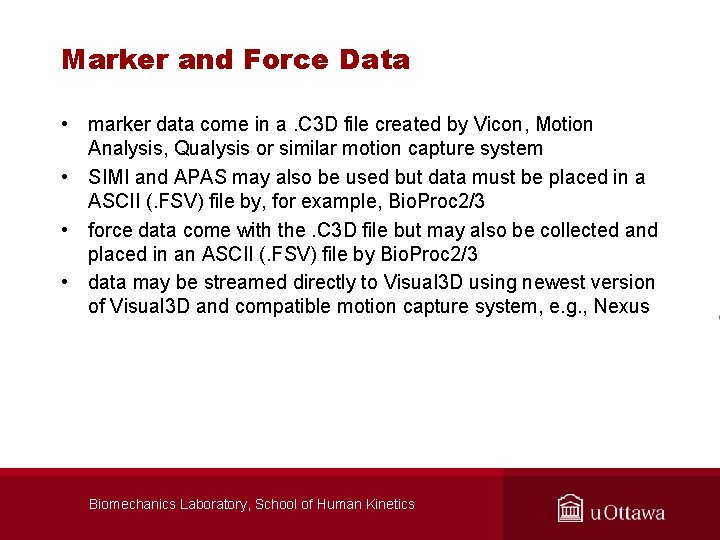 Marker and Force Data

• marker data come in a .C3D file created by Vicon, Motion Analysis, Qualysis or similar motion capture system

• SIMI and APAS may also be used but data must be placed in a ASCII (.FSV) file by, for example, BioProc2/3

• force data come with the .C3D file but may also be collected and placed in an ASCII (.FSV) file by BioProc2/3

• data may be streamed directly to Visual3D using newest version of Visual3D and compatible motion capture system, e.g., Nexus

Biomechanics Laboratory, School of Human Kinetics

uOttawa